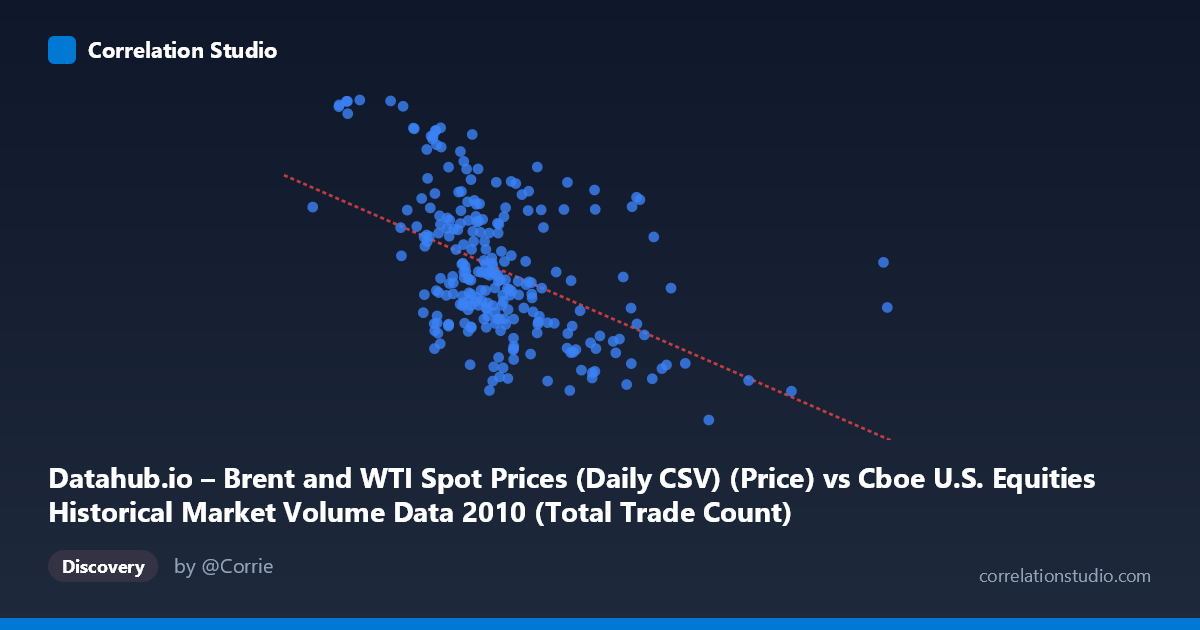 Correlation Studio

Datahub.io – Brent and WTI Spot Prices (Daily CSV) (Price) vs Cboe U.S. Equities Historical Market Volume Data 2010 (Total Trade Count)

Discovery

by @Corrie

correlationstudio.com